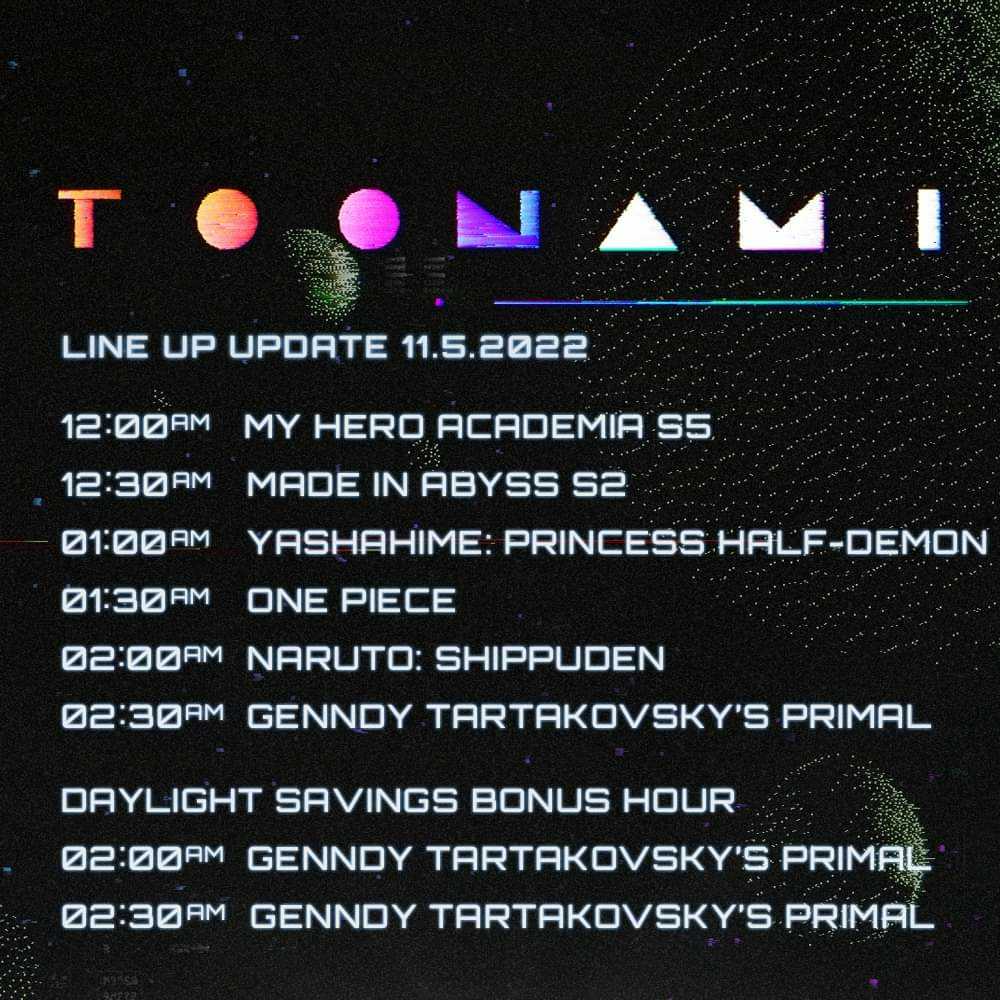 TOONAMI

LINE UP UPDATE 11.5.2022

12:00AM MY HERO ACADEMIA S5
12:30AM MADE IN ABYSS S2
01:00AM YASHAHIME: PRINCESS HALF-DEMON
01:30AM ONE PIECE
02:00AM NARUTO: SHIPPUDEN
02:30AM GENNDY TARTAKOVSKY'S PRIMAL

DAYLIGHT SAVINGS BONUS HOUR
02:00AM GENNDY TARTAKOVSKY'S PRIMAL
02:30AM GENNDY TARTAKOVSKY'S PRIMAL